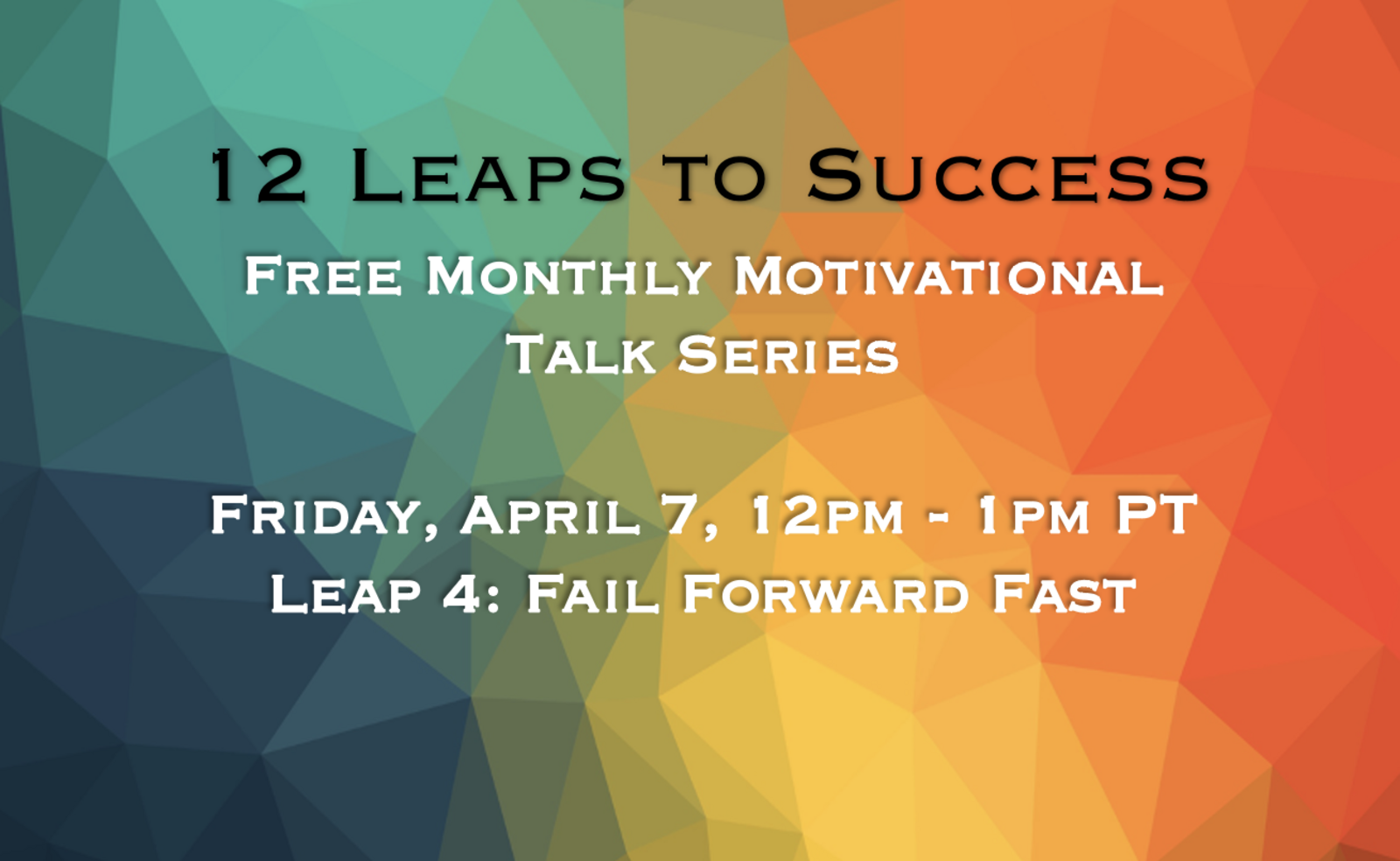 12 Leaps to Success

Free Monthly Motivational Talk Series

Friday, April 7, 12pm - 1pm PT
Leap 4: Fail Forward Fast